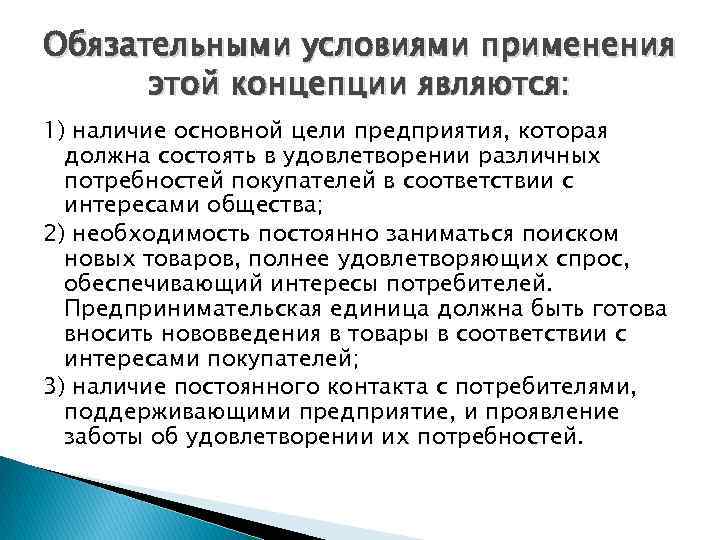 Обязательными условиями применения этой концепции являются:

1) наличие основной цели предприятия, которая должна состоять в удовлетворении различных потребностей покупателей в соответствии с интересами общества;

2) необходимость постоянно заниматься поиском новых товаров, полнее удовлетворяющих спрос, обеспечивающий интересы потребителей. Предпринимательская единица должна быть готова вносить нововведения в товары в соответствии с интересами покупателей;

3) наличие постоянного контакта с потребителями, поддерживающими предприятие, и проявление заботы об удовлетворении их потребностей.